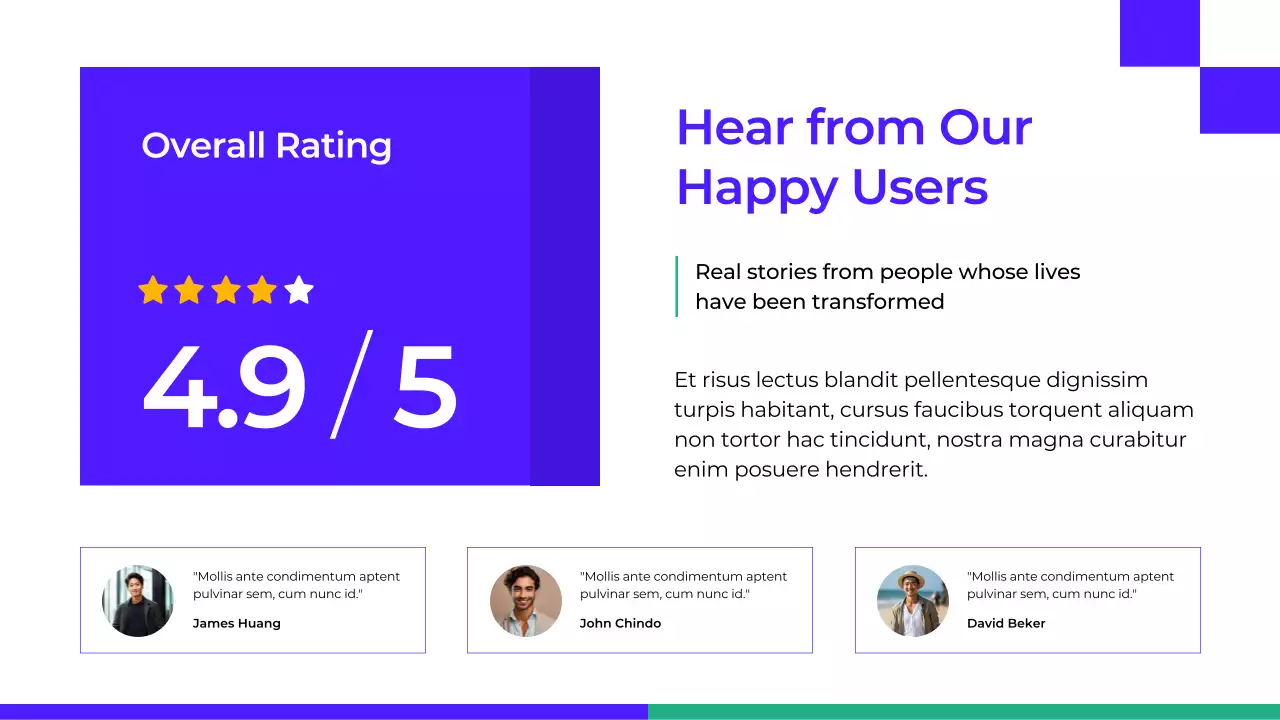 Overall Rating

4.9 / 5

Hear from Our Happy Users

Real stories from people whose lives have been transformed

Et risus lectus blandit pellentesque dignissim turpis habitant, cursus faucibus torquent aliquam non tortor hac tincidunt, nostra magna curabitur enim posuere hendrerit.

"Mollis ante condimentum aptent pulvinar sem, cum nunc id."

James Huang

"Mollis ante condimentum aptent pulvinar sem, cum nunc id."

John Chindo

"Mollis ante condimentum aptent pulvinar sem, cum nunc id."

David Beker